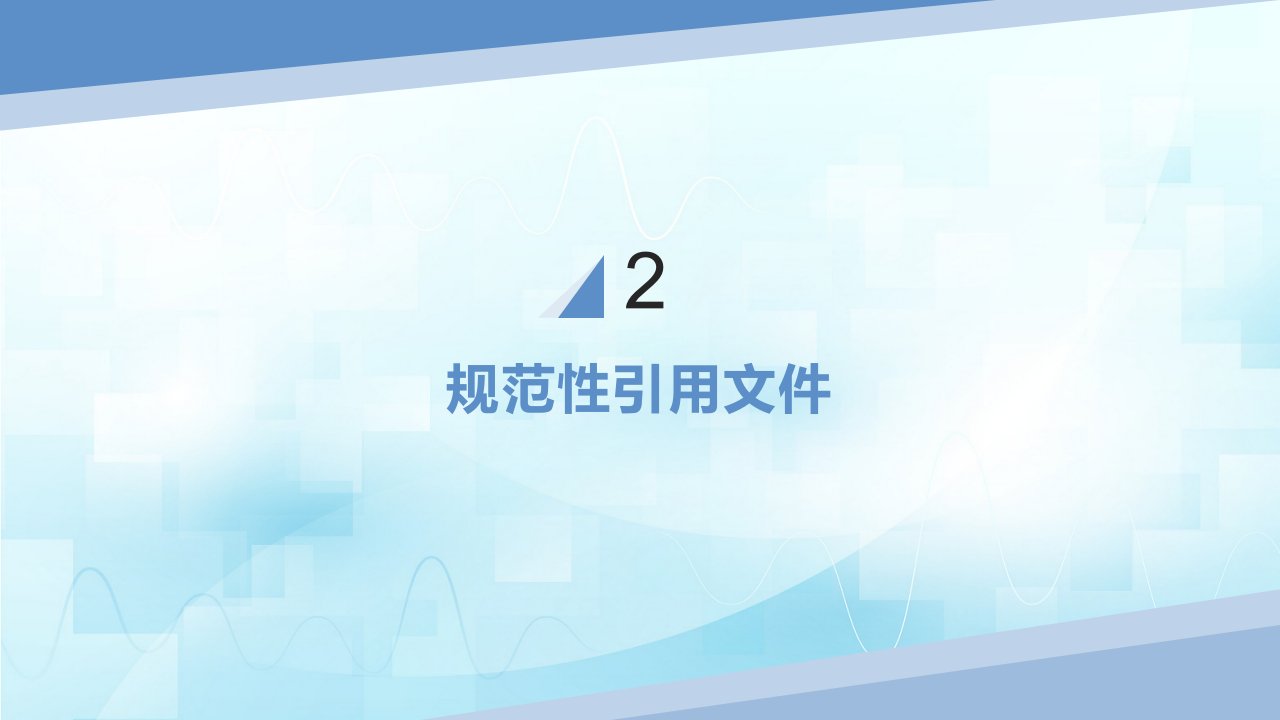 2

规范性引用文件